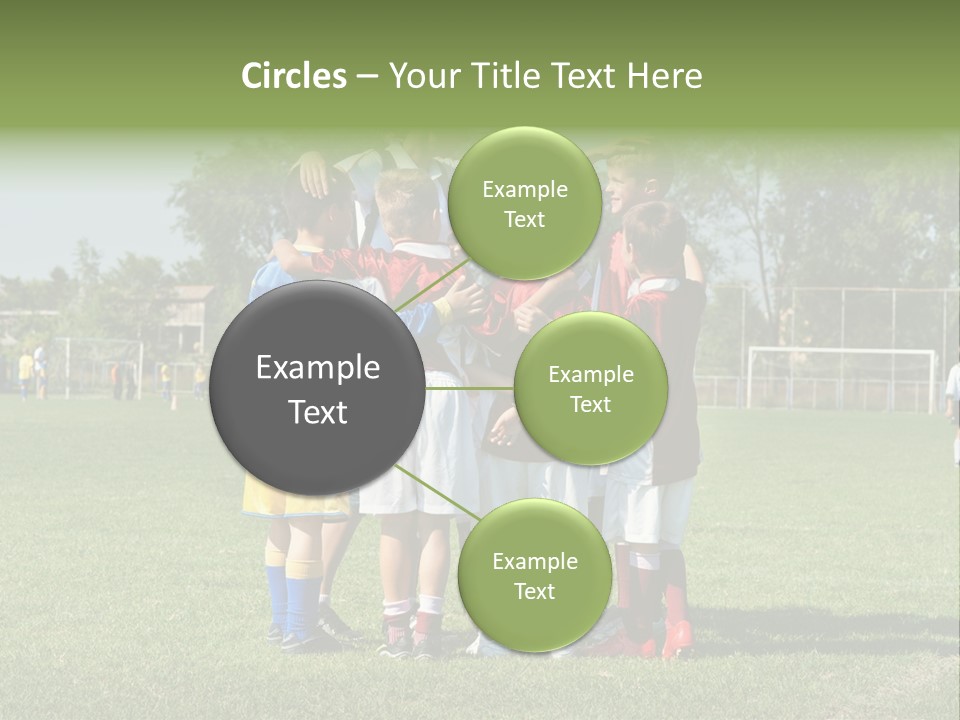 Circles – Your Title Text Here

Example Text

Example Text

Example Text

Example Text